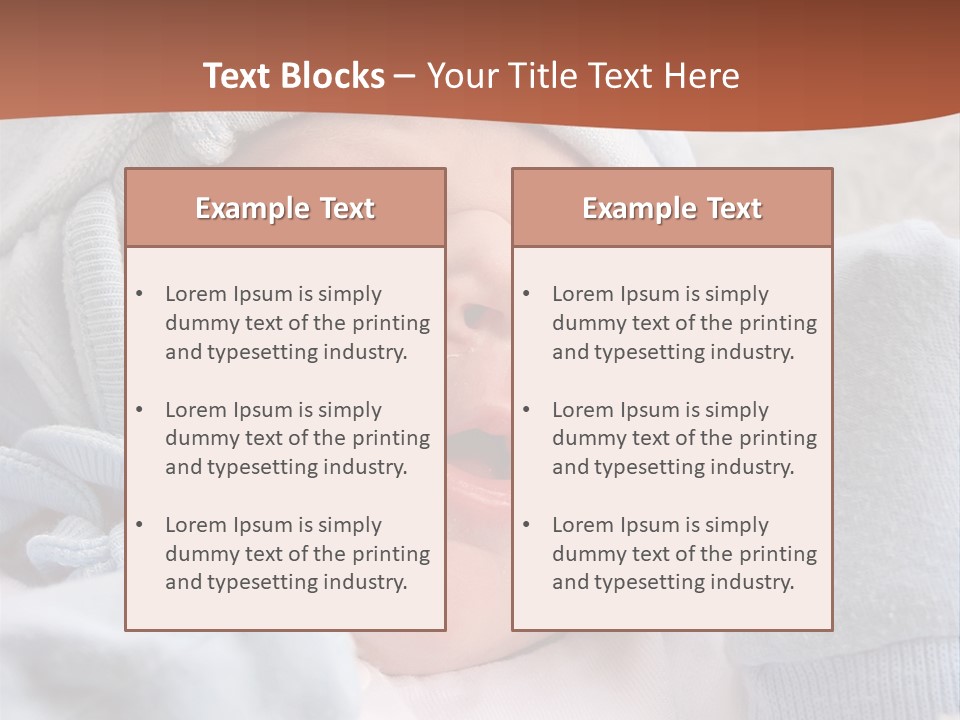 Text Blocks – Your Title Text Here

Example Text

• Lorem Ipsum is simply dummy text of the printing and typesetting industry.

• Lorem Ipsum is simply dummy text of the printing and typesetting industry.

• Lorem Ipsum is simply dummy text of the printing and typesetting industry.

Example Text

• Lorem Ipsum is simply dummy text of the printing and typesetting industry.

• Lorem Ipsum is simply dummy text of the printing and typesetting industry.

• Lorem Ipsum is simply dummy text of the printing and typesetting industry.